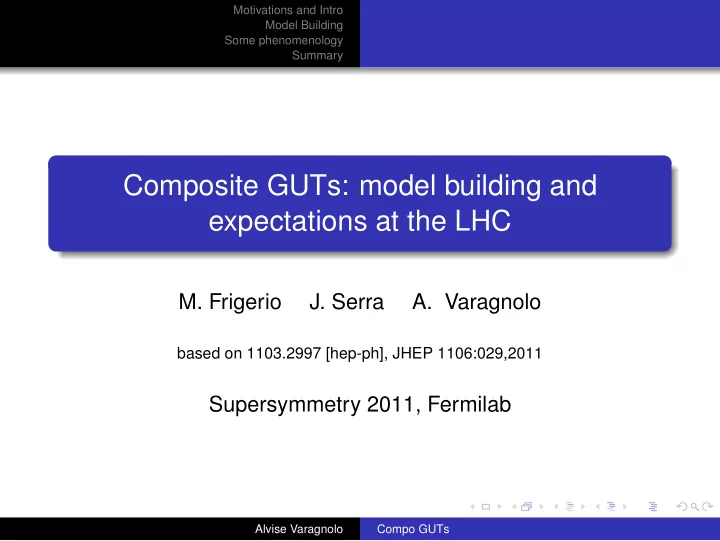 Motivations and Intro
Model Building
Some phenomenology
Summary

Composite GUTs: model building and expectations at the LHC

M. Frigerio J. Serra A. Varagnolo

based on 1103.2997 [hep-ph], JHEP 1106:029,2011

Supersymmetry 2011, Fermilab

Alvise Varagnolo Compo GUTs